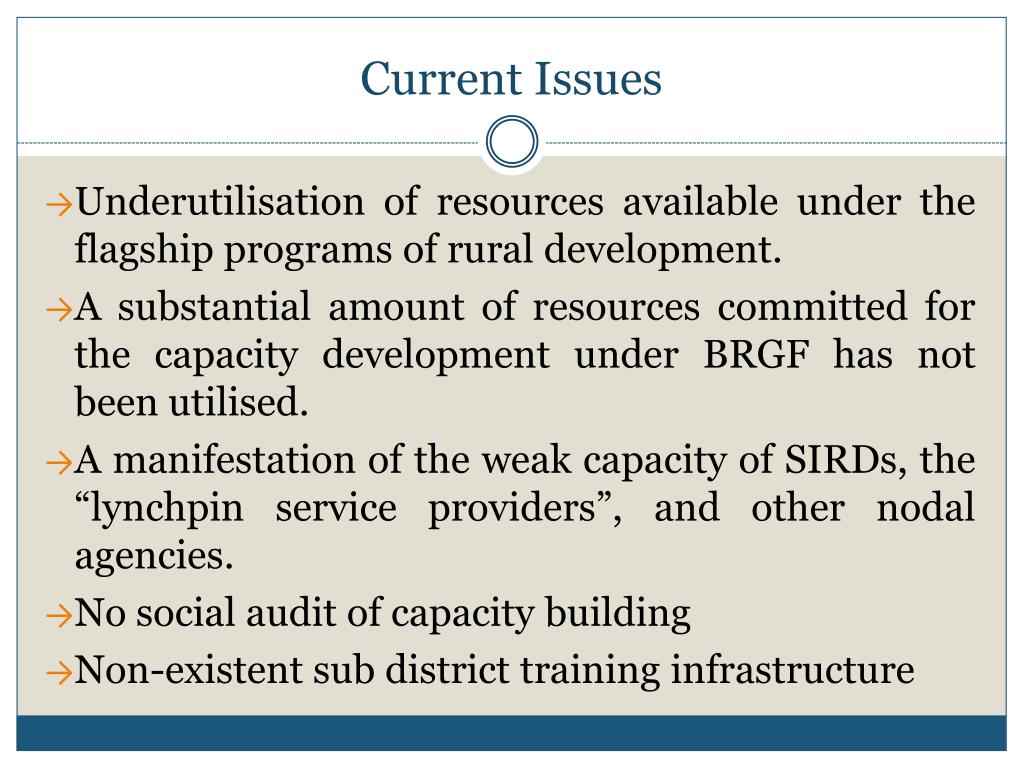 Current Issues

→Underutilisation of resources available under the flagship programs of rural development.

→A substantial amount of resources committed for the capacity development under BRGF has not been utilised.

→A manifestation of the weak capacity of SIRDs, the “lynchpin service providers”, and other nodal agencies.

→No social audit of capacity building

→Non-existent sub district training infrastructure